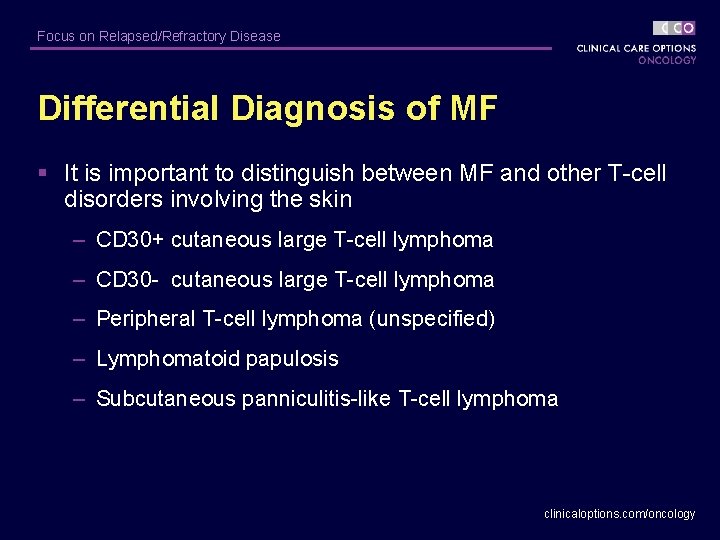 Focus on Relapsed/Refractory Disease

CCO
CLINICAL CARE OPTIONS
ONCOLOGY

Differential Diagnosis of MF

▪ It is important to distinguish between MF and other T-cell disorders involving the skin

– CD30+ cutaneous large T-cell lymphoma

– CD30- cutaneous large T-cell lymphoma

– Peripheral T-cell lymphoma (unspecified)

– Lymphomatoid papulosis

– Subcutaneous panniculitis-like T-cell lymphoma

clinicaloptions.com/oncology